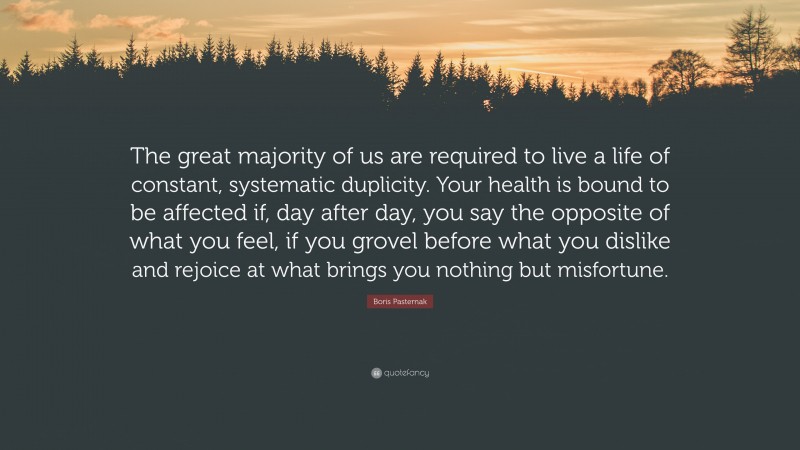 The great majority of us are required to live a life of constant, systematic duplicity. Your health is bound to be affected if, day after day, you say the opposite of what you feel, if you grovel before what you dislike and rejoice at what brings you nothing but misfortune.

Boris Pasternak

quotefancy